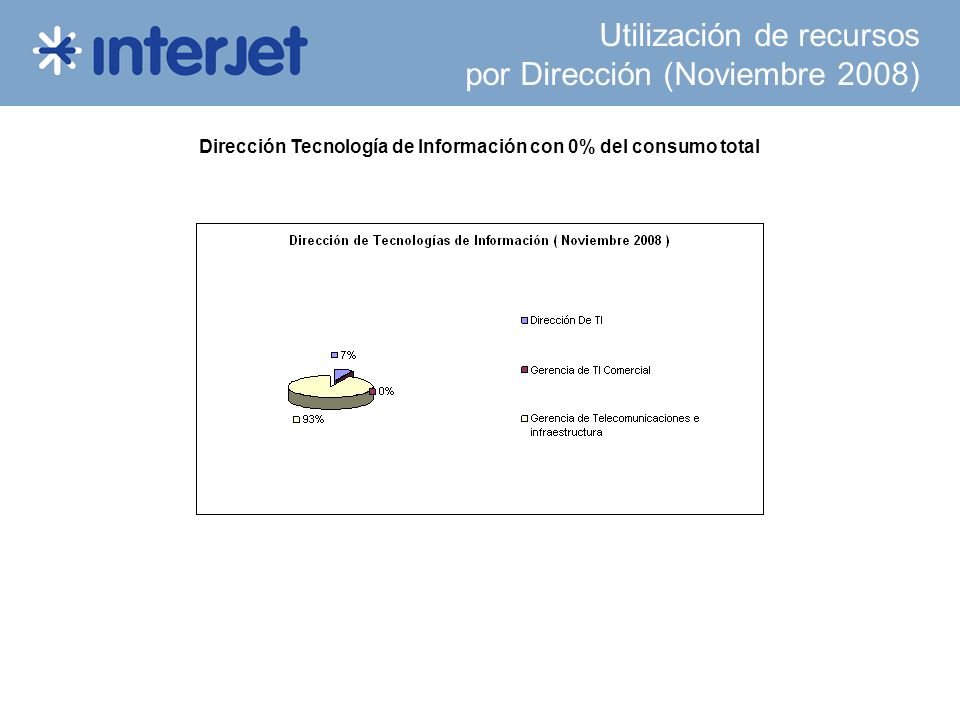 interjet

Utilización de recursos por Dirección (Noviembre 2008)

Dirección Tecnología de Información con 0% del consumo total

Dirección de Tecnologías de Información ( Noviembre 2008 )

7%

0%

93%

Dirección De TI

Gerencia de TI Comercial

Gerencia de Telecomunicaciones e infraestructura